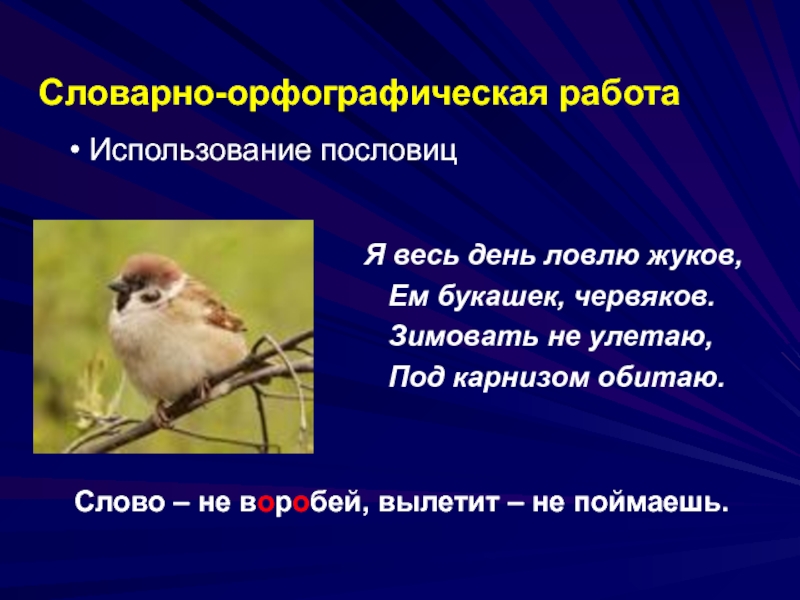 Словарно-орфографическая работа

• Использование пословиц

Я весь день ловлю жуков,
Ем букашек, червяков.
Зимовать не улетаю,
Под карнизом обитаю.

Слово – не воробей, вылетит – не поймаешь.